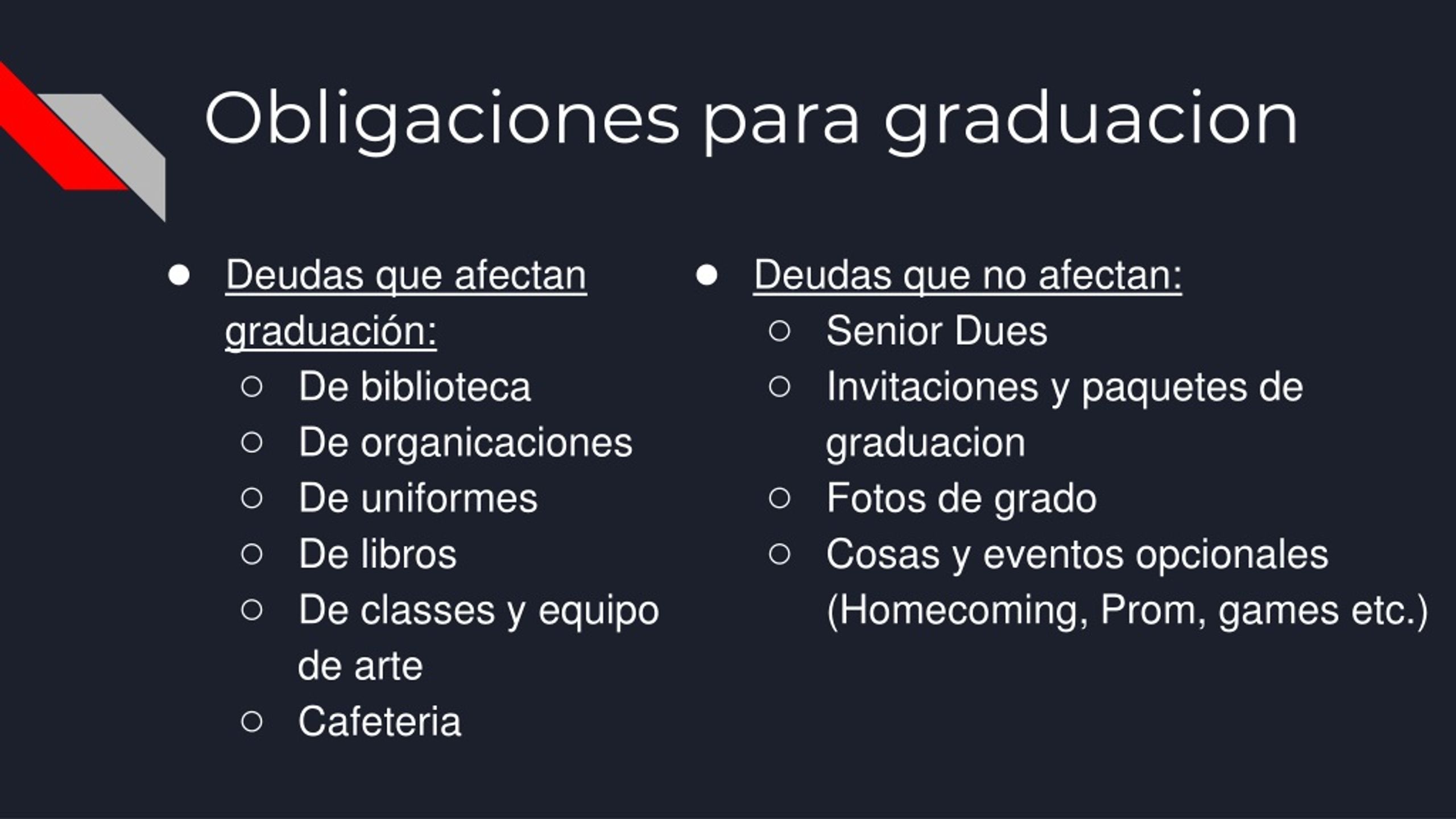 Obligaciones para graduacion

● Deudas que afectan graduación:
  ○ De biblioteca
  ○ De organicaciones
  ○ De uniformes
  ○ De libros
  ○ De classes y equipo de arte
  ○ Cafeteria

● Deudas que no afectan:
  ○ Senior Dues
  ○ Invitaciones y paquetes de graduacion
  ○ Fotos de grado
  ○ Cosas y eventos opcionales (Homecoming, Prom, games etc.)